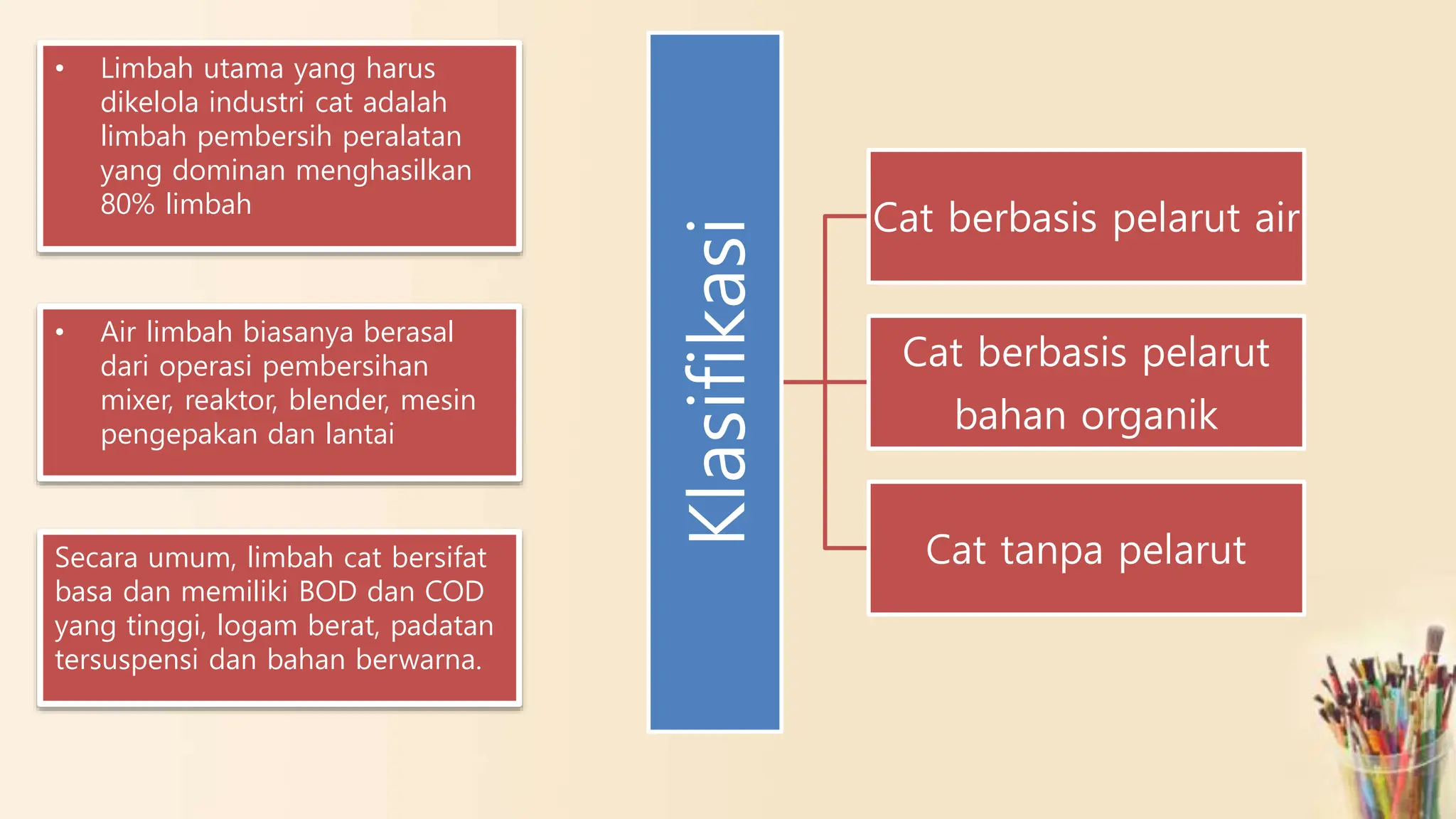 • Limbah utama yang harus dikelola industri cat adalah limbah pembersih peralatan yang dominan menghasilkan 80% limbah

• Air limbah biasanya berasal dari operasi pembersihan mixer, reaktor, blender, mesin pengepakan dan lantai

Secara umum, limbah cat bersifat basa dan memiliki BOD dan COD yang tinggi, logam berat, padatan tersuspensi dan bahan berwarna.

Klasifikasi

Cat berbasis pelarut air

Cat berbasis pelarut bahan organik

Cat tanpa pelarut